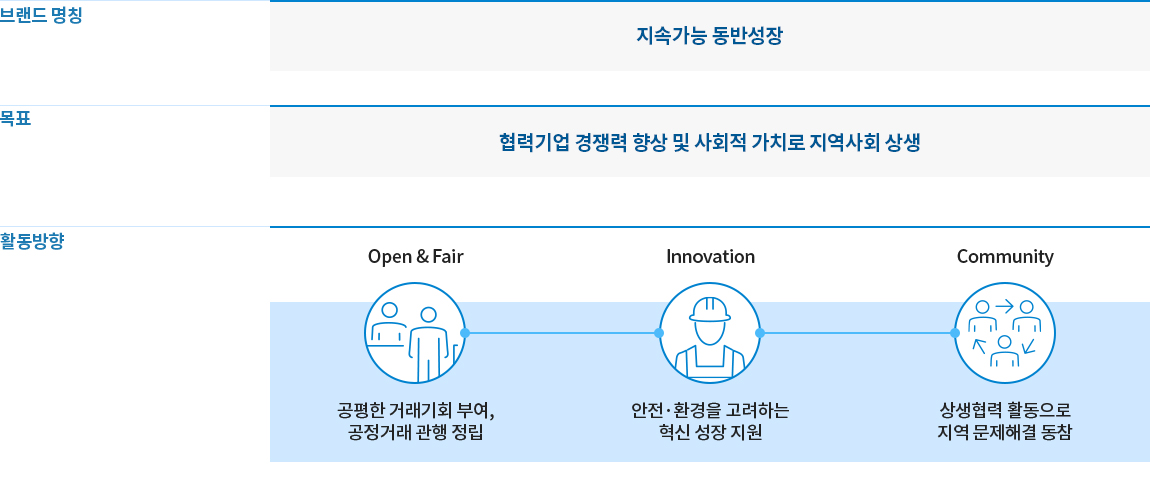 브랜드 명칭

지속가능 동반성장

목표

협력기업 경쟁력 향상 및 사회적 가치로 지역사회 상생

활동방향

Open & Fair

공평한 거래기회 부여, 공정거래 관행 정립

Innovation

안전·환경을 고려하는 혁신 성장 지원

Community

상생협력 활동으로 지역 문제해결 동참